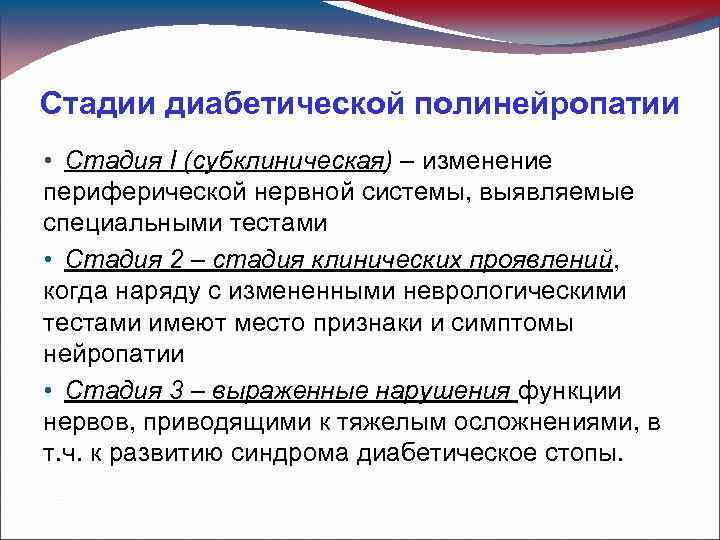 Стадии диабетической полинейропатии

• Стадия I (субклиническая) – изменение периферической нервной системы, выявляемые специальными тестами

• Стадия 2 – стадия клинических проявлений, когда наряду с измененными неврологическими тестами имеют место признаки и симптомы нейропатии

• Стадия 3 – выраженные нарушения функции нервов, приводящими к тяжелым осложнениями, в т.ч. к развитию синдрома диабетическое стопы.